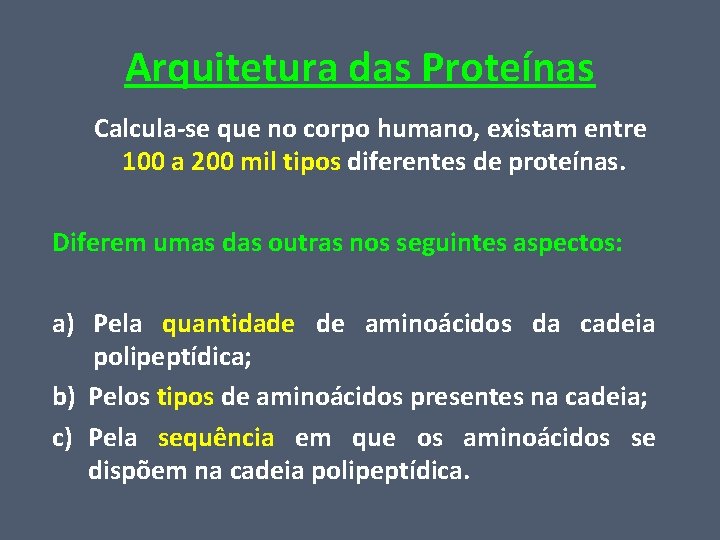 Arquitetura das Proteínas

Calcula-se que no corpo humano, existam entre 100 a 200 mil tipos diferentes de proteínas.

Diferem umas das outras nos seguintes aspectos:

a) Pela quantidade de aminoácidos da cadeia polipeptídica;

b) Pelos tipos de aminoácidos presentes na cadeia;

c) Pela sequência em que os aminoácidos se dispõem na cadeia polipeptídica.